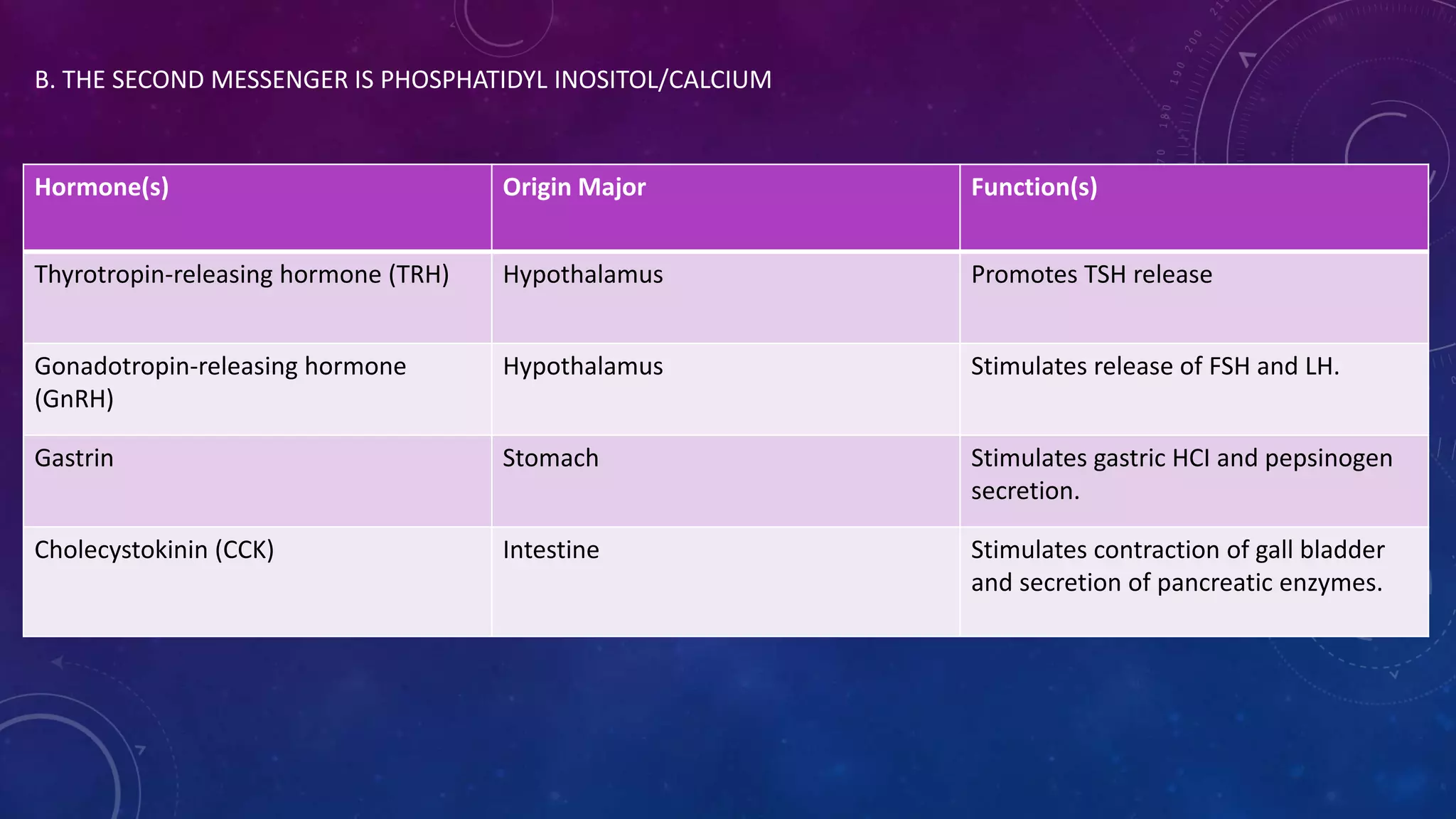 B. THE SECOND MESSENGER IS PHOSPHATIDYL INOSITOL/CALCIUM

| Hormone(s) | Origin Major | Function(s) |
|---|---|---|
| Thyrotropin-releasing hormone (TRH) | Hypothalamus | Promotes TSH release |
| Gonadotropin-releasing hormone (GnRH) | Hypothalamus | Stimulates release of FSH and LH. |
| Gastrin | Stomach | Stimulates gastric HCI and pepsinogen secretion. |
| Cholecystokinin (CCK) | Intestine | Stimulates contraction of gall bladder and secretion of pancreatic enzymes. |